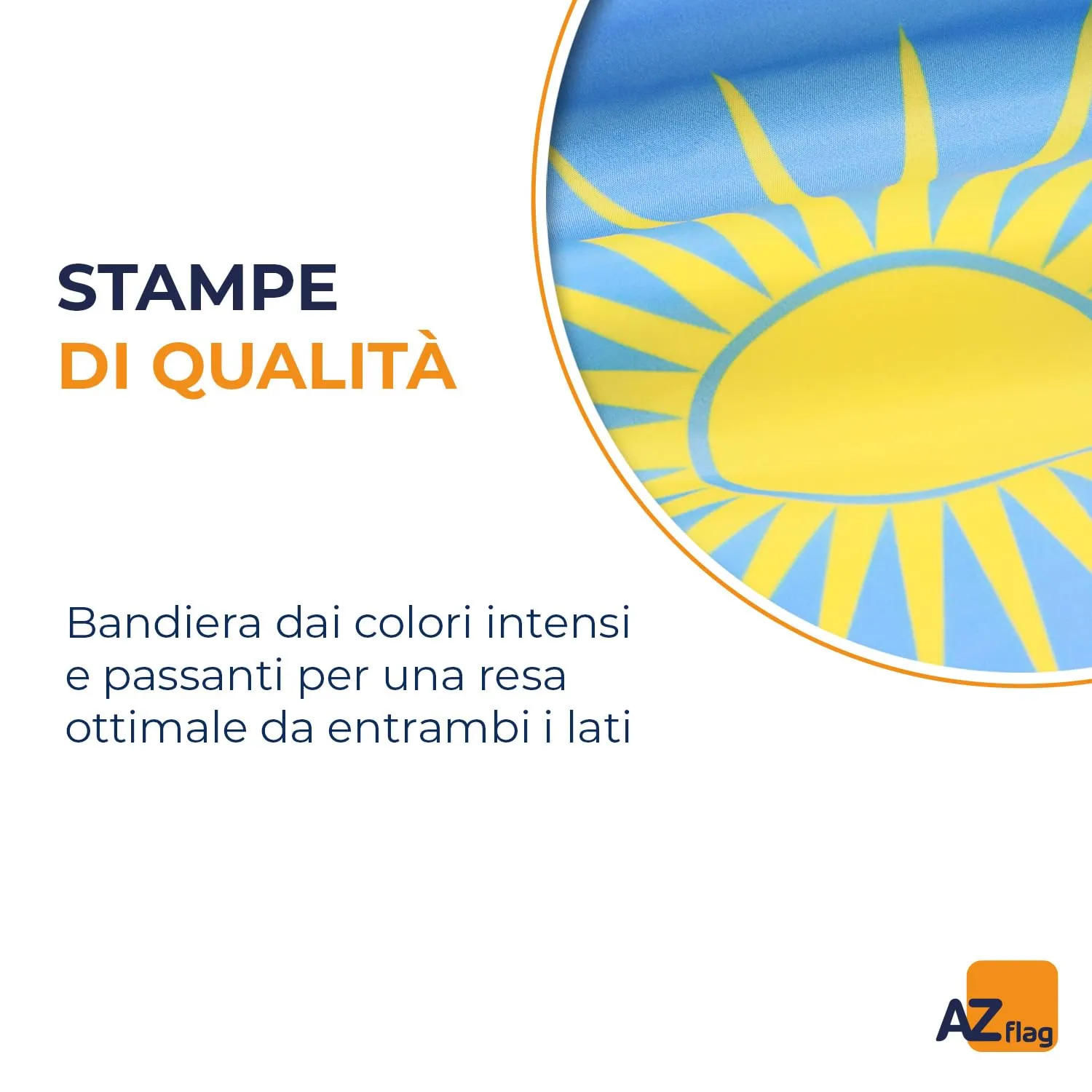 STAMPE
DI QUALITÀ

Bandiera dai colori intensi e passanti per una resa ottimale da entrambi i lati

AZ flag